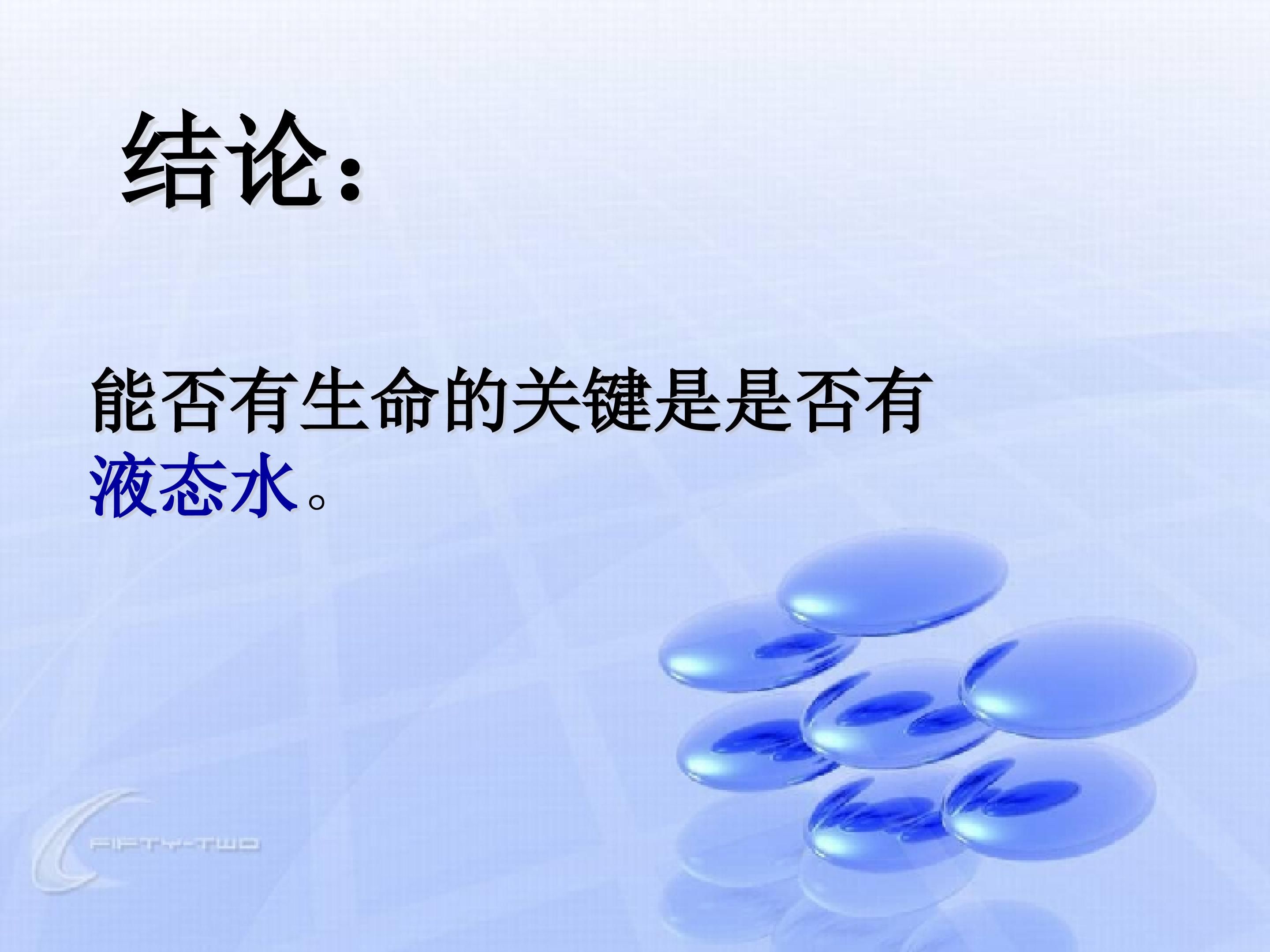 结论:

能否有生命的关键是是否有液态水。

FIFTY-TWO